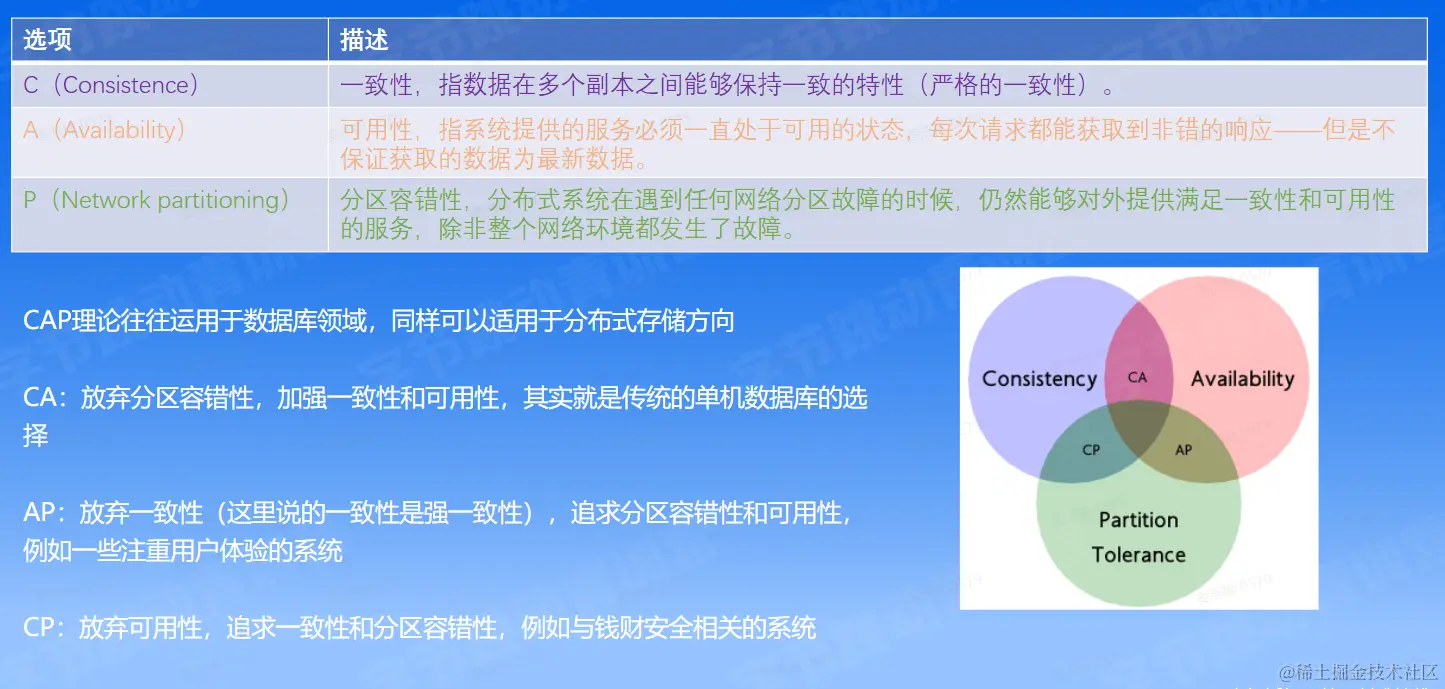 | 选项 | 描述 |
|---|---|
| C（Consistence） | 一致性，指数据在多个副本之间能够保持一致的特性（严格的一致性）。 |
| A（Availability） | 可用性，指系统提供的服务必须一直处于可用的状态，每次请求都能获取到非错的响应——但是不保证获取的数据为最新数据。 |
| P（Network partitioning） | 分区容错性，分布式系统在遇到任何网络分区故障的时候，仍然能够对外提供满足一致性和可用性的服务，除非整个网络环境都发生了故障。 |

CAP理论往往运用于数据库领域，同样可以适用于分布式存储方向

CA：放弃分区容错性，加强一致性和可用性，其实就是传统的单机数据库的选择

AP：放弃一致性（这里说的一致性是强一致性），追求分区容错性和可用性，例如一些注重用户体验的系统

CP：放弃可用性，追求一致性和分区容错性，例如与钱财安全相关的系统

Consistency
CA
Availability
CP
AP
Partition Tolerance

@稀土掘金技术社区